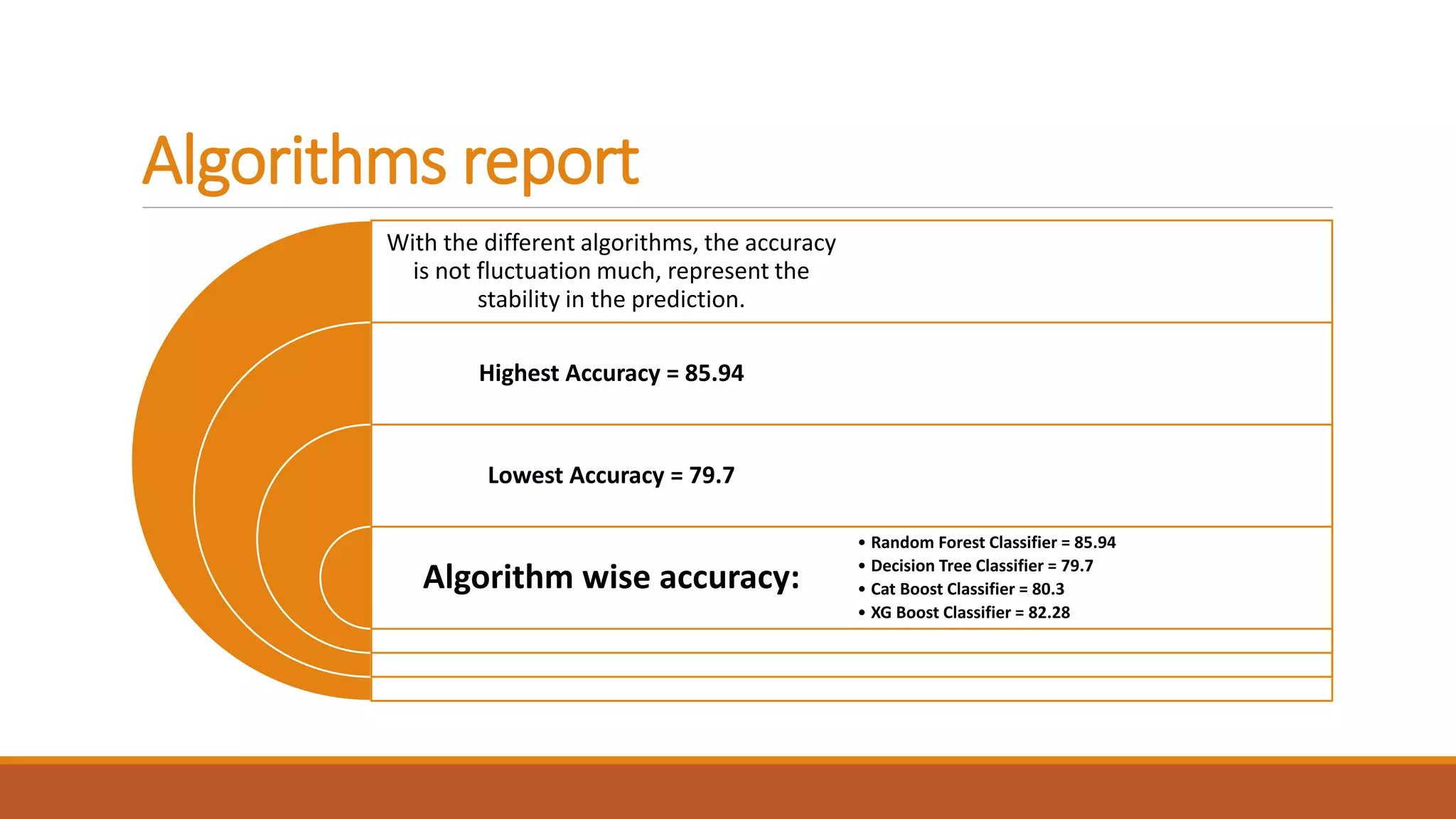 Algorithms report

With the different algorithms, the accuracy is not fluctuation much, represent the stability in the prediction.

Highest Accuracy = 85.94

Lowest Accuracy = 79.7

Algorithm wise accuracy:

• Random Forest Classifier = 85.94
• Decision Tree Classifier = 79.7
• Cat Boost Classifier = 80.3
• XG Boost Classifier = 82.28